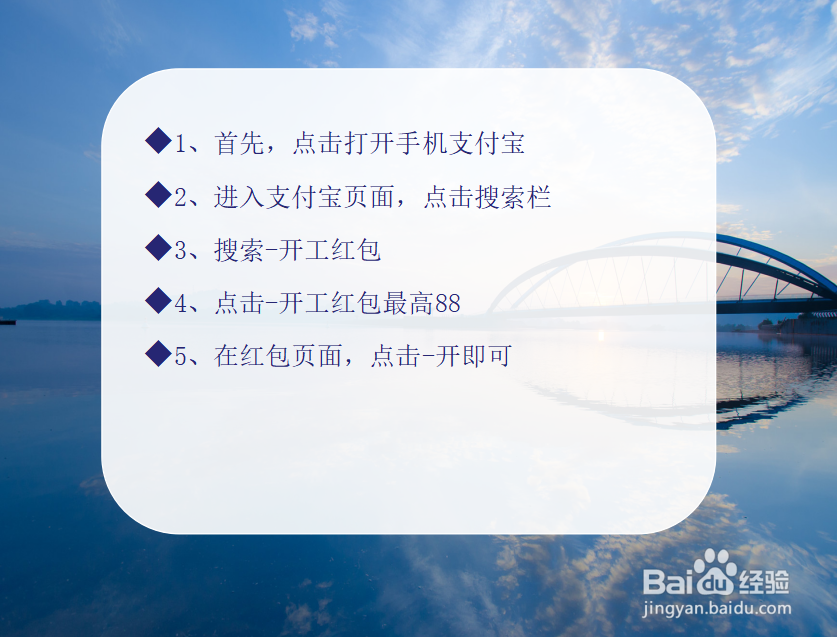 ◆1、首先，点击打开手机支付宝

◆2、进入支付宝页面，点击搜索栏

◆3、搜索-开工红包

◆4、点击-开工红包最高88

◆5、在红包页面，点击-开即可

Baidu经验
jingyan.baidu.com